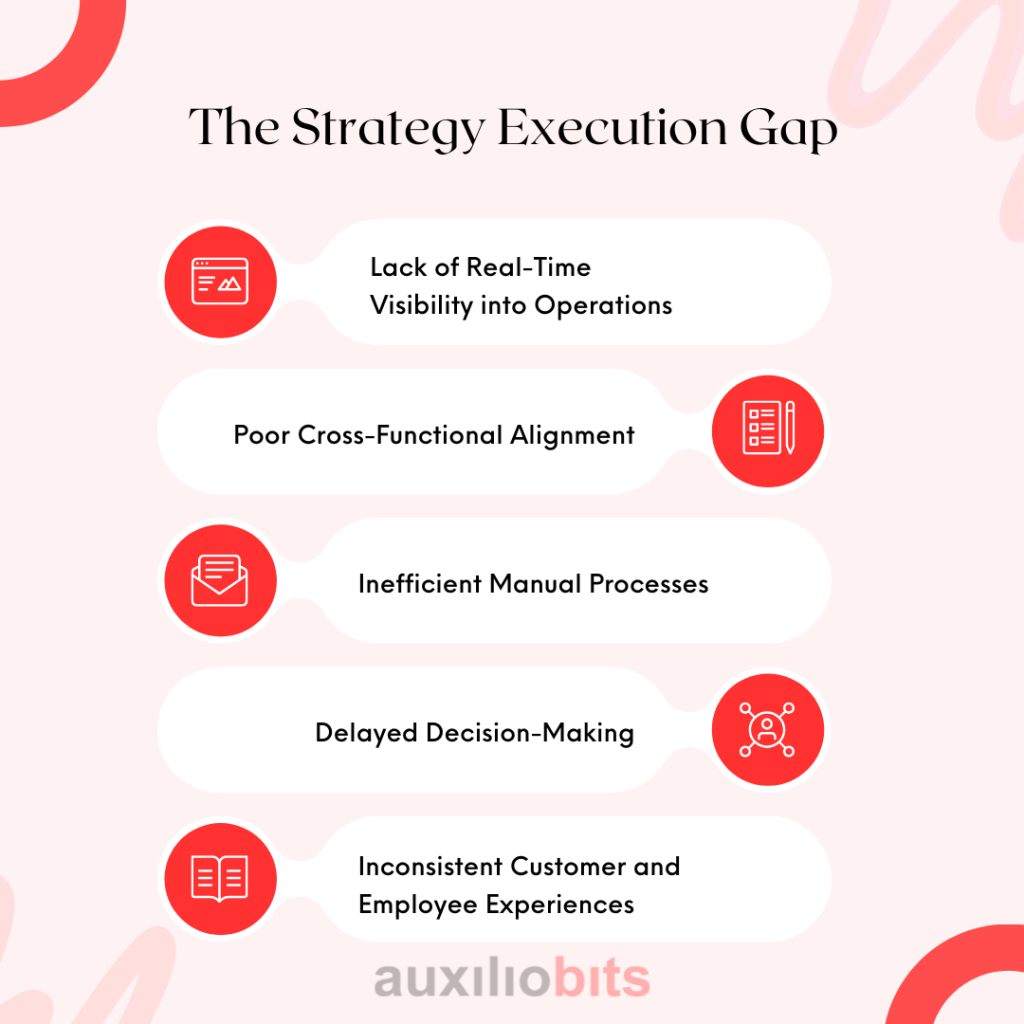 The Strategy Execution Gap

Lack of Real-Time Visibility into Operations

Poor Cross-Functional Alignment

Inefficient Manual Processes

Delayed Decision-Making

Inconsistent Customer and Employee Experiences

auxiliobits